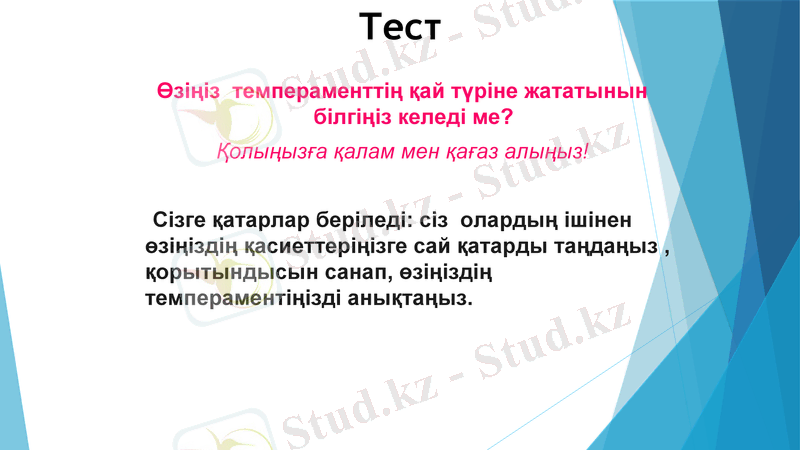 Тест

Өзіңіз темпераменттің қай түріне жататынын білгіңіз келеді ме?

Қолыңызға қалам мен қағаз алыңыз!

Сізге қатарлар беріледі: сіз олардың ішінен өзіңіздің қасиеттеріңізге сай қатарды таңдаңыз , қорытындысын санап, өзіңіздің темпераментіңізді анықтаңыз.

Stud.kz - Stud.kz
Stud.kz - Stud.kz
Stud.kz - Stud.kz